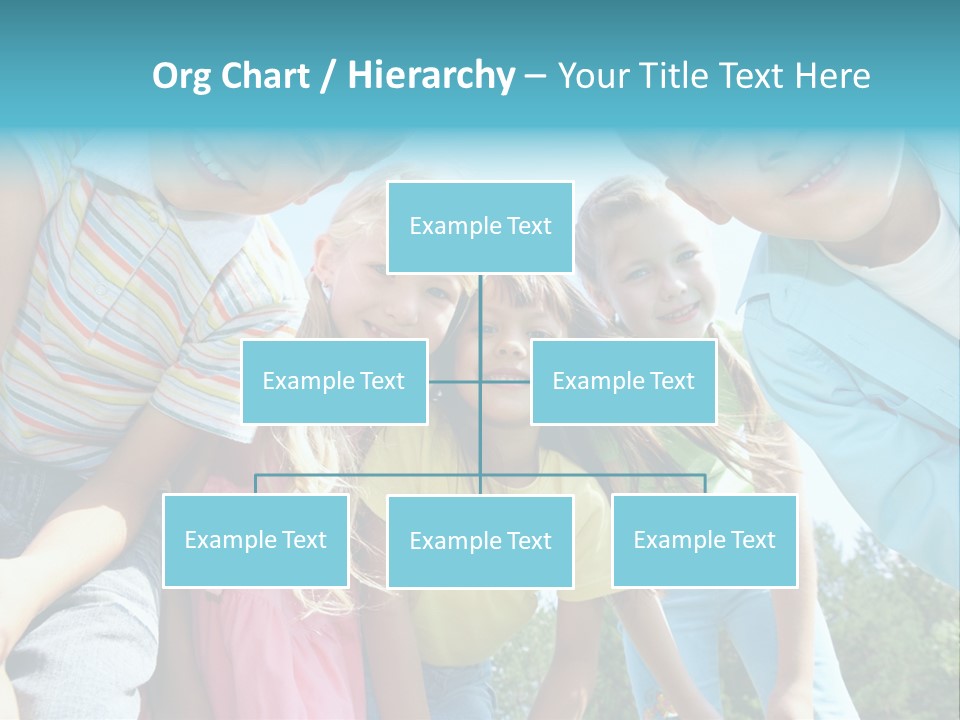 Org Chart / Hierarchy – Your Title Text Here

Example Text

Example Text

Example Text

Example Text

Example Text

Example Text